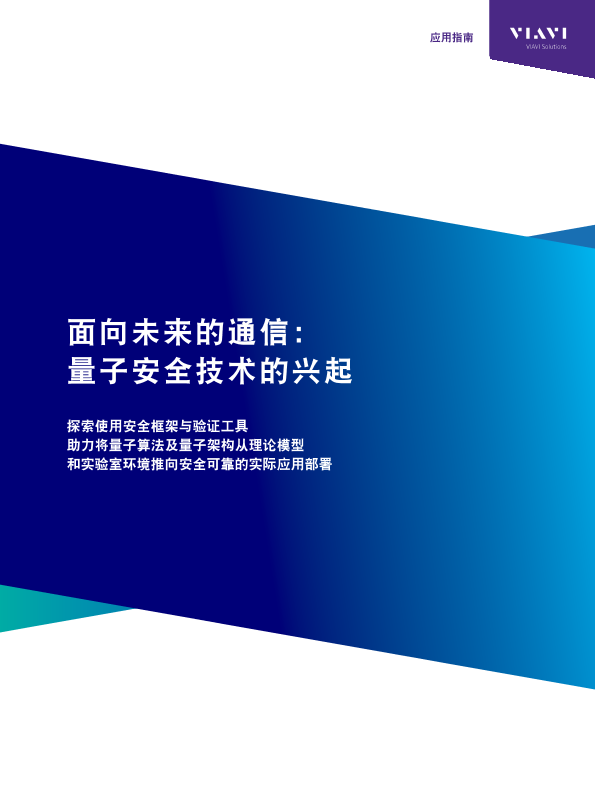 应用指南

VIAVI
VIAVI Solutions

面向未来的通信：
量子安全技术的兴起

探索使用安全框架与验证工具
助力将量子算法及量子架构从理论模型
和实验室环境推向安全可靠的实际应用部署